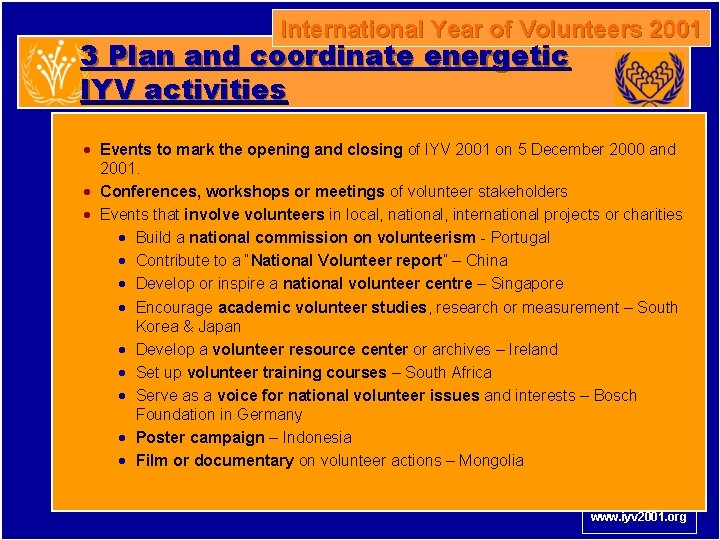 International Year of Volunteers 2001

3 Plan and coordinate energetic IYV activities

- Events to mark the opening and closing of IYV 2001 on 5 December 2000 and 2001.
- Conferences, workshops or meetings of volunteer stakeholders
- Events that involve volunteers in local, national, international projects or charities
  - Build a national commission on volunteerism - Portugal
  - Contribute to a "National Volunteer report" – China
  - Develop or inspire a national volunteer centre – Singapore
  - Encourage academic volunteer studies, research or measurement – South Korea & Japan
  - Develop a volunteer resource center or archives – Ireland
  - Set up volunteer training courses – South Africa
  - Serve as a voice for national volunteer issues and interests – Bosch Foundation in Germany
  - Poster campaign – Indonesia
  - Film or documentary on volunteer actions – Mongolia

www.iyv2001.org